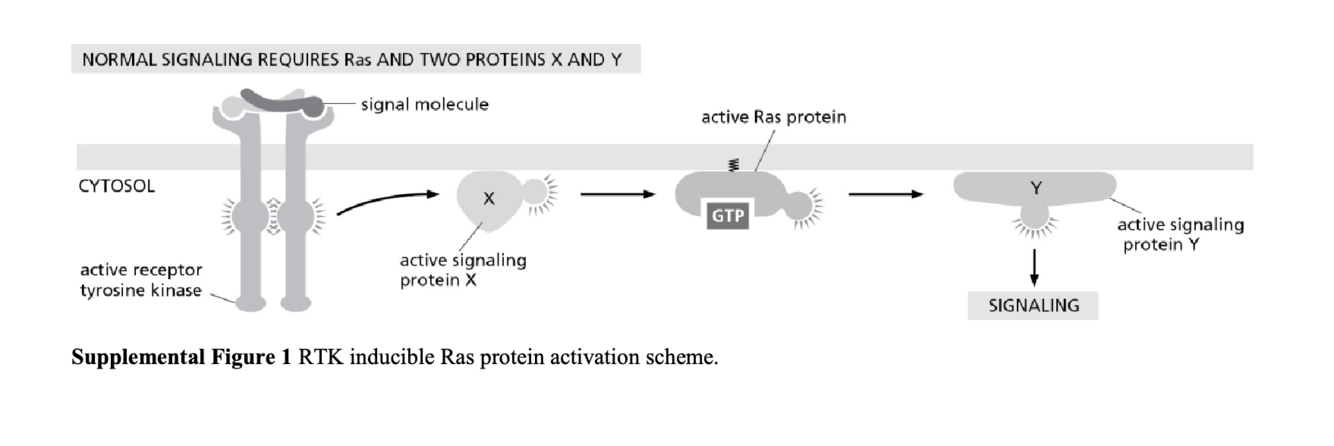 NORMAL SIGNALING REQUIRES Ras AND TWO PROTEINS X AND Y

signal molecule

active Ras protein

CYTOSOL

X

GTP

Y

active signaling protein Y

active receptor tyrosine kinase

active signaling protein X

SIGNALING

**Supplemental Figure 1** RTK inducible Ras protein activation scheme.